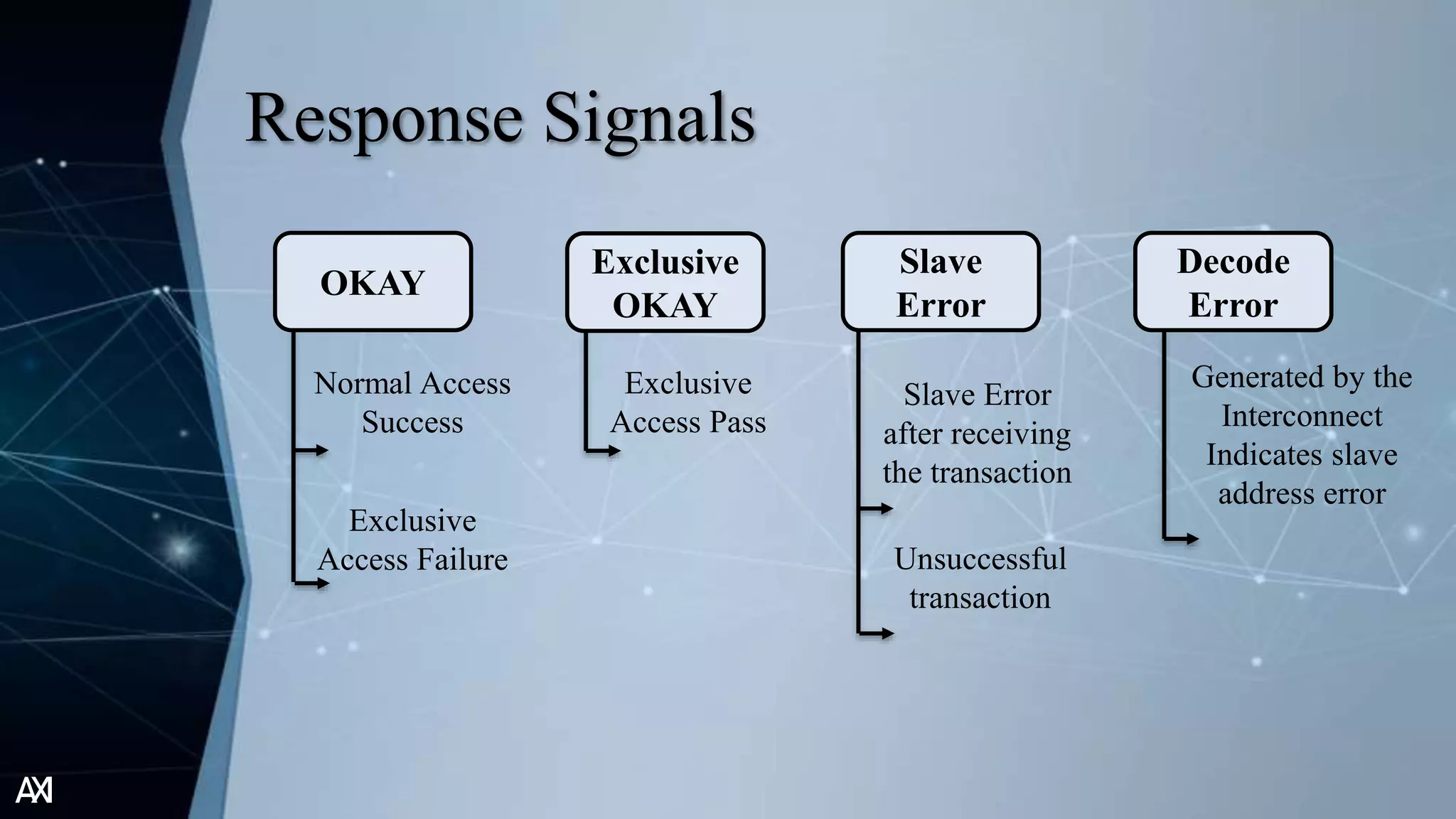 Response Signals

OKAY

Normal Access Success

Exclusive Access Failure

Exclusive OKAY

Exclusive Access Pass

Slave Error

Slave Error after receiving the transaction

Unsuccessful transaction

Decode Error

Generated by the Interconnect Indicates slave address error

AXI